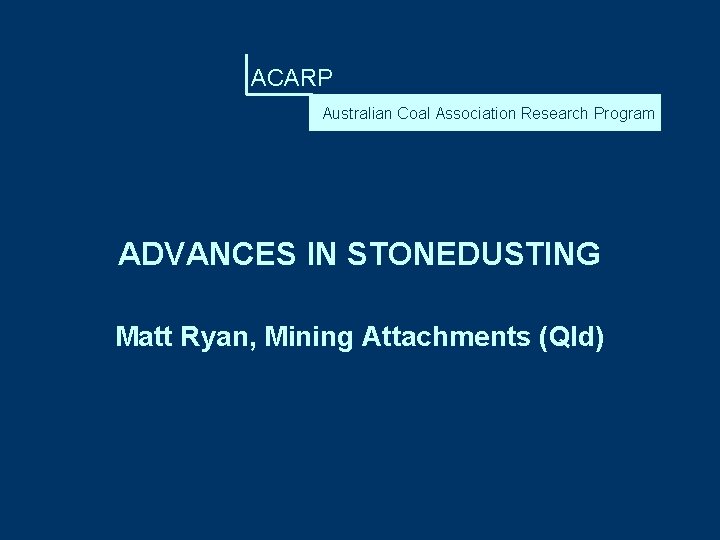 ACARP

Australian Coal Association Research Program

ADVANCES IN STONEDUSTING

Matt Ryan, Mining Attachments (Qld)